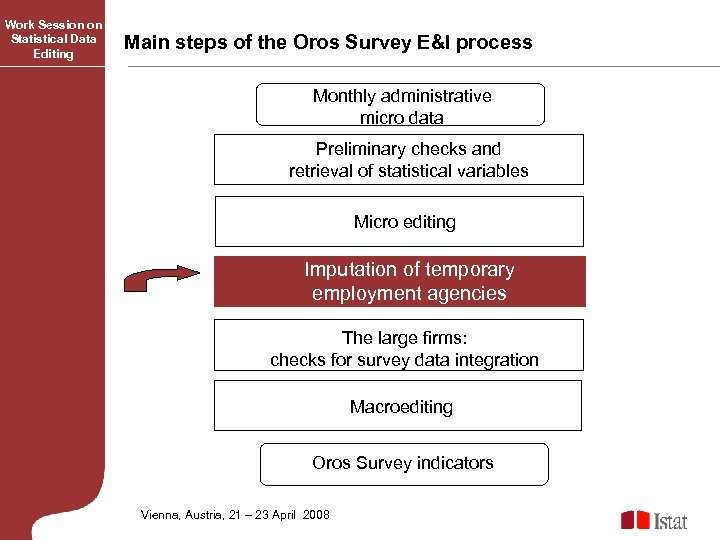 Work Session on Statistical Data Editing

Main steps of the Oros Survey E&I process

Monthly administrative micro data

Preliminary checks and retrieval of statistical variables

Micro editing

Imputation of temporary employment agencies

The large firms: checks for survey data integration

Macroediting

Oros Survey indicators

Vienna, Austria, 21 – 23 April 2008

Istat